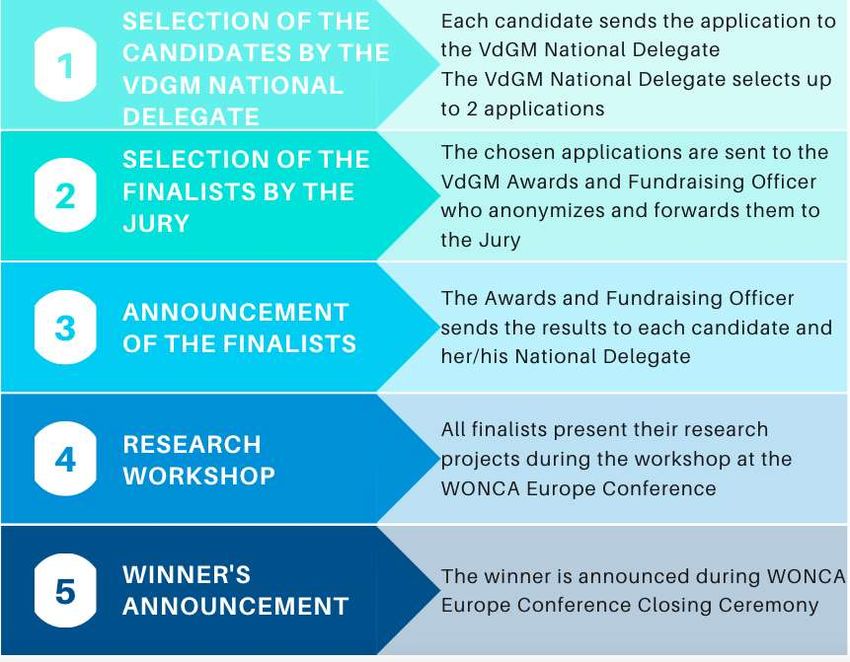 1
SELECTION OF THE CANDIDATES BY THE VDGM NATIONAL DELEGATE

Each candidate sends the application to the VdGM National Delegate
The VdGM National Delegate selects up to 2 applications

2
SELECTION OF THE FINALISTS BY THE JURY

The chosen applications are sent to the VdGM Awards and Fundraising Officer who anonymizes and forwards them to the Jury

3
ANNOUNCEMENT OF THE FINALISTS

The Awards and Fundraising Officer sends the results to each candidate and her/his National Delegate

4
RESEARCH WORKSHOP

All finalists present their research projects during the workshop at the WONCA Europe Conference

5
WINNER'S ANNOUNCEMENT

The winner is announced during WONCA Europe Conference Closing Ceremony